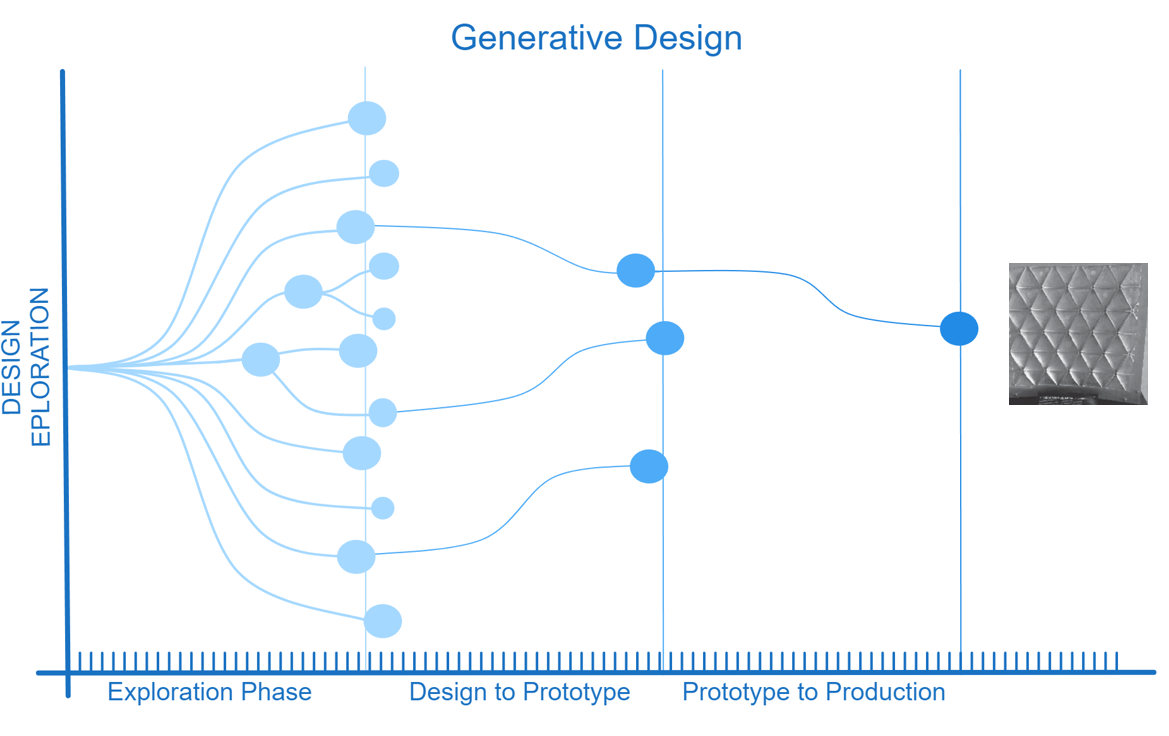 Generative Design

DESIGN EPLORATION

Exploration Phase
Design to Prototype
Prototype to Production